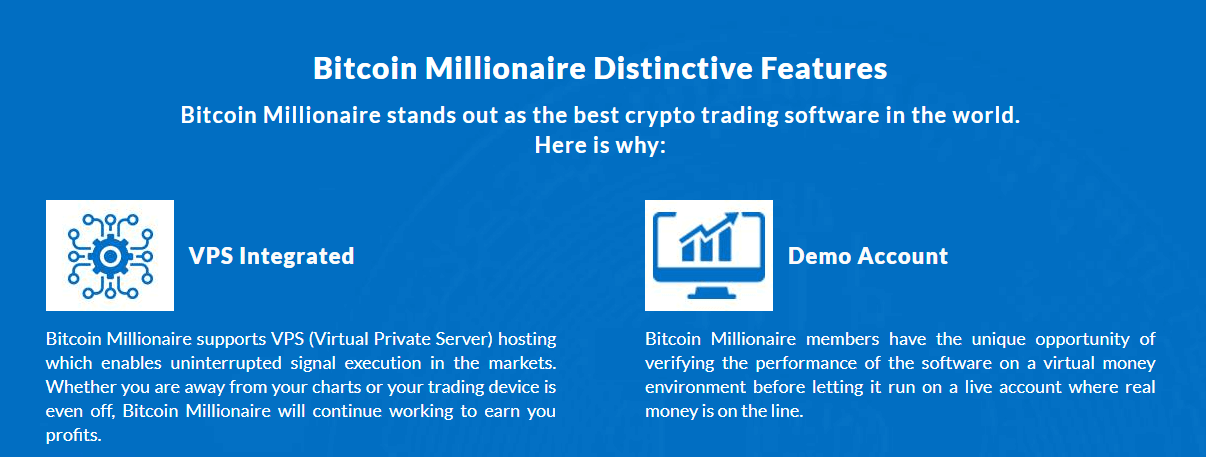 Bitcoin Millionaire Distinctive Features

Bitcoin Millionaire stands out as the best crypto trading software in the world. Here is why:

VPS Integrated

Bitcoin Millionaire supports VPS (Virtual Private Server) hosting which enables uninterrupted signal execution in the markets. Whether you are away from your charts or your trading device is even off, Bitcoin Millionaire will continue working to earn you profits.

Demo Account

Bitcoin Millionaire members have the unique opportunity of verifying the performance of the software on a virtual money environment before letting it run on a live account where real money is on the line.